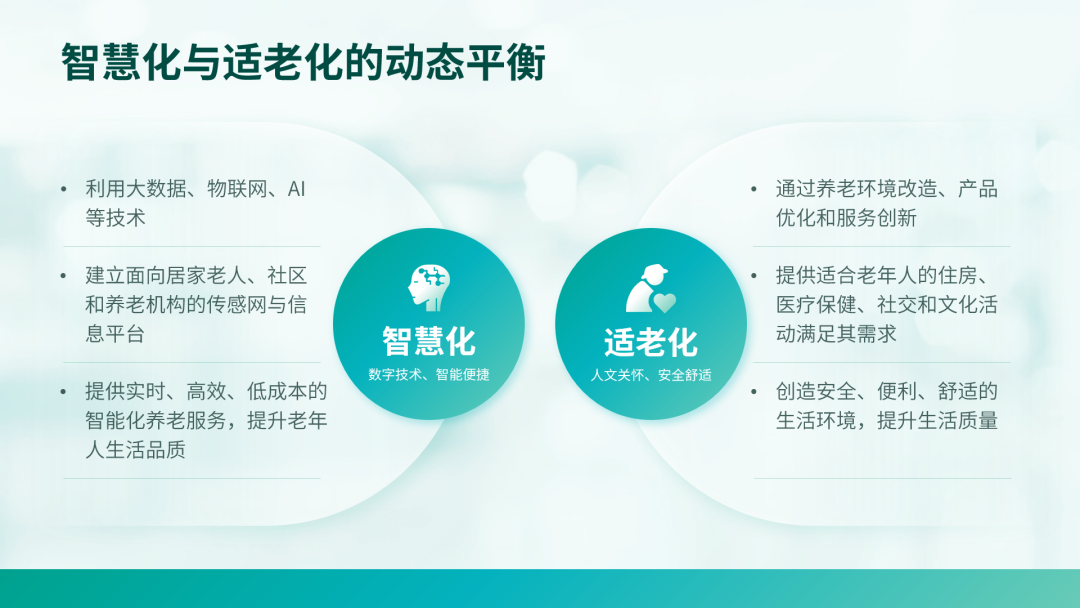 智慧化与适老化的动态平衡

• 利用大数据、物联网、AI等技术

• 建立面向居家老人、社区和养老机构的传感网与信息平台

• 提供实时、高效、低成本的智能化养老服务，提升老年人生活品质

智慧化
数字技术、智能便捷

适老化
人文关怀、安全舒适

• 通过养老环境改造、产品优化和服务创新

• 提供适合老年人的住房、医疗保健、社交和文化活动满足其需求

• 创造安全、便利、舒适的生活环境，提升生活质量